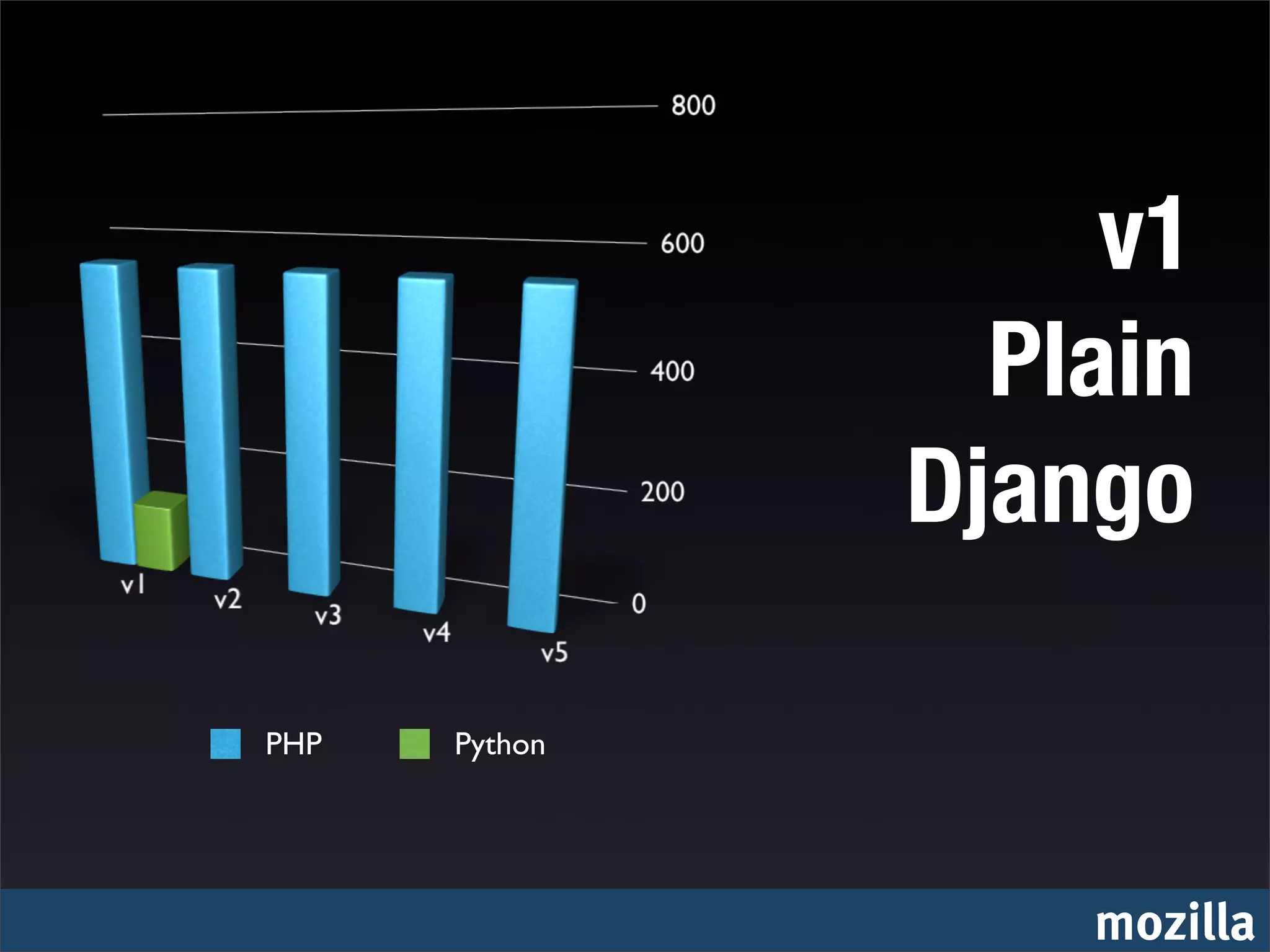 800
600
400
200
0

v1
v2
v3
v4
v5

PHP
Python

v1
Plain
Django

mozilla